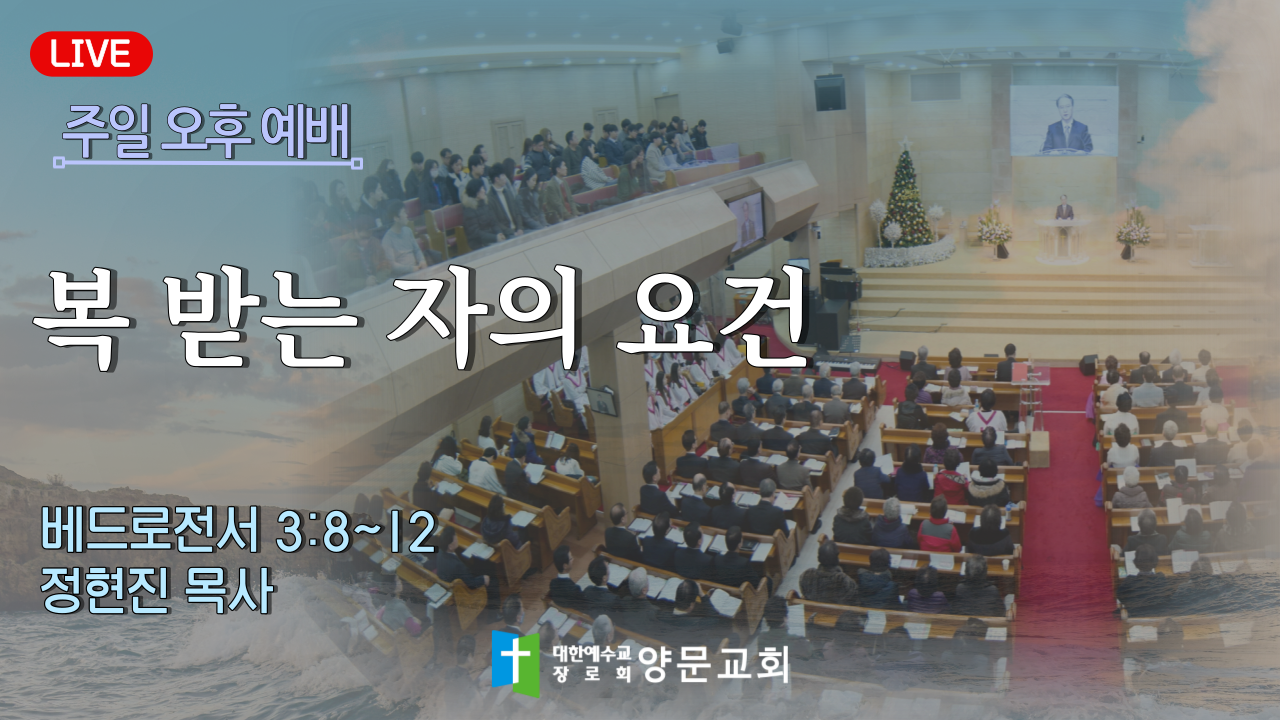 LIVE

주일 오후 예배

복 받는 자의 요건

베드로전서 3:8~12
정현진 목사

대한예수교 장로회 양문교회